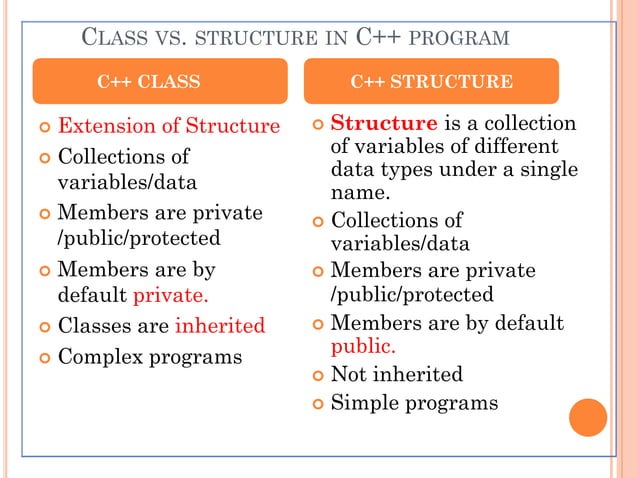 CLASS VS. STRUCTURE IN C++ PROGRAM

C++ CLASS

- Extension of Structure
- Collections of variables/data
- Members are private /public/protected
- Members are by default private.
- Classes are inherited
- Complex programs

C++ STRUCTURE

- Structure is a collection of variables of different data types under a single name.
- Collections of variables/data
- Members are private /public/protected
- Members are by default public.
- Not inherited
- Simple programs